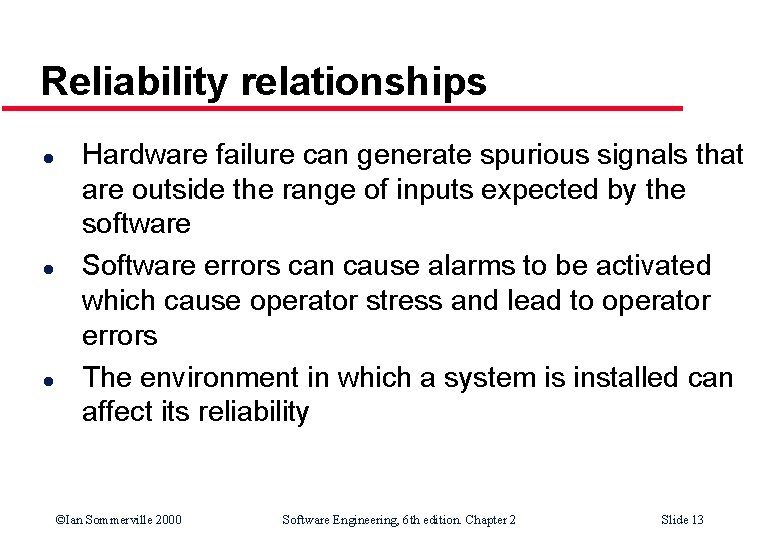 Reliability relationships

● Hardware failure can generate spurious signals that are outside the range of inputs expected by the software

● Software errors can cause alarms to be activated which cause operator stress and lead to operator errors

● The environment in which a system is installed can affect its reliability

©Ian Sommerville 2000 Software Engineering, 6th edition. Chapter 2 Slide 13